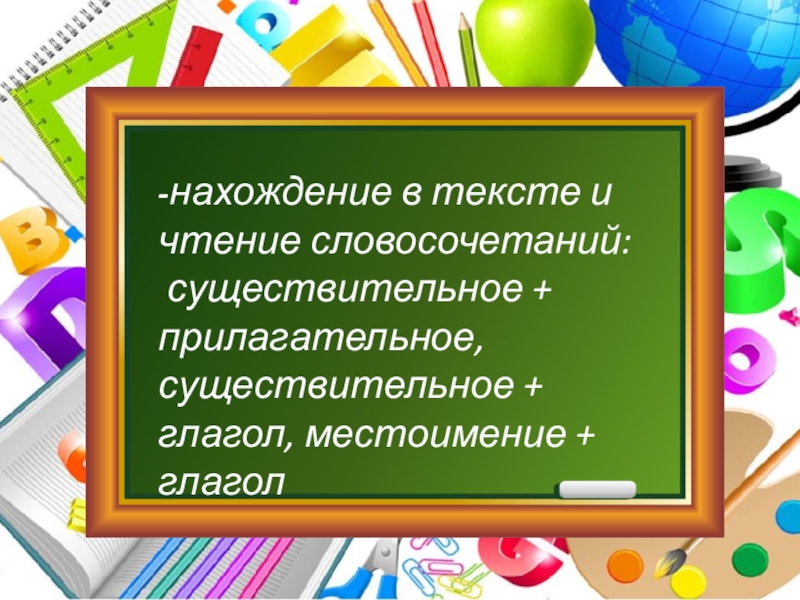 -нахождение в тексте и чтение словосочетаний:
существительное + прилагательное, существительное + глагол, местоимение + глагол